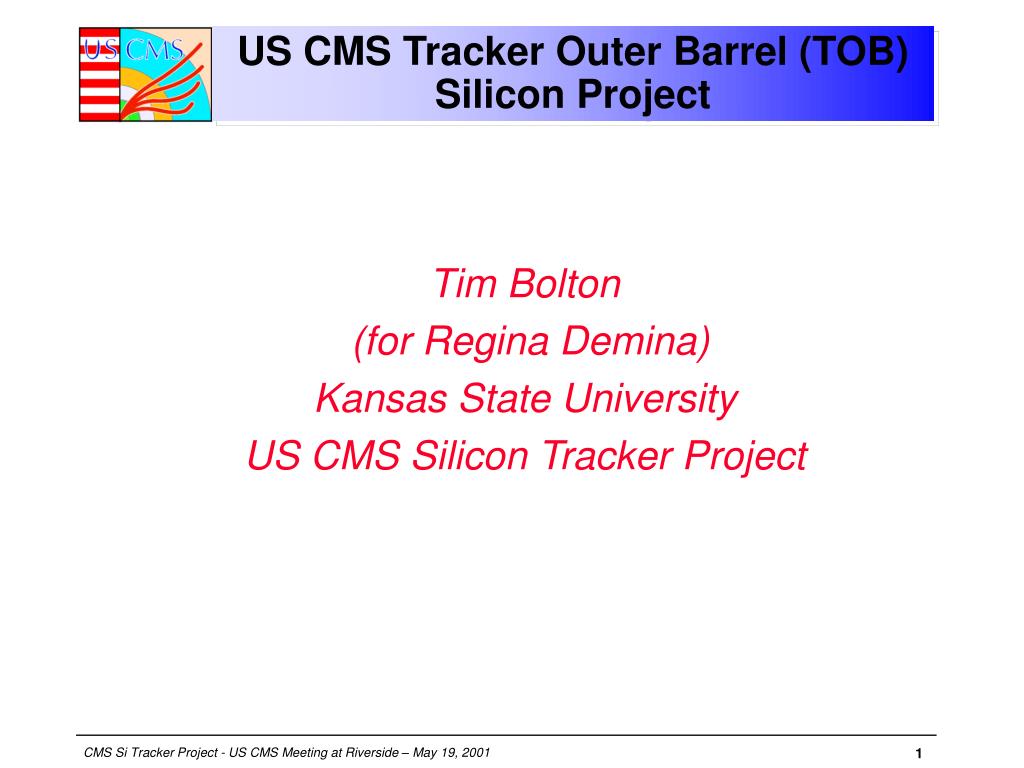 US CMS

US CMS Tracker Outer Barrel (TOB) Silicon Project

Tim Bolton
(for Regina Demina)
Kansas State University
US CMS Silicon Tracker Project

CMS Si Tracker Project - US CMS Meeting at Riverside – May 19, 2001

1